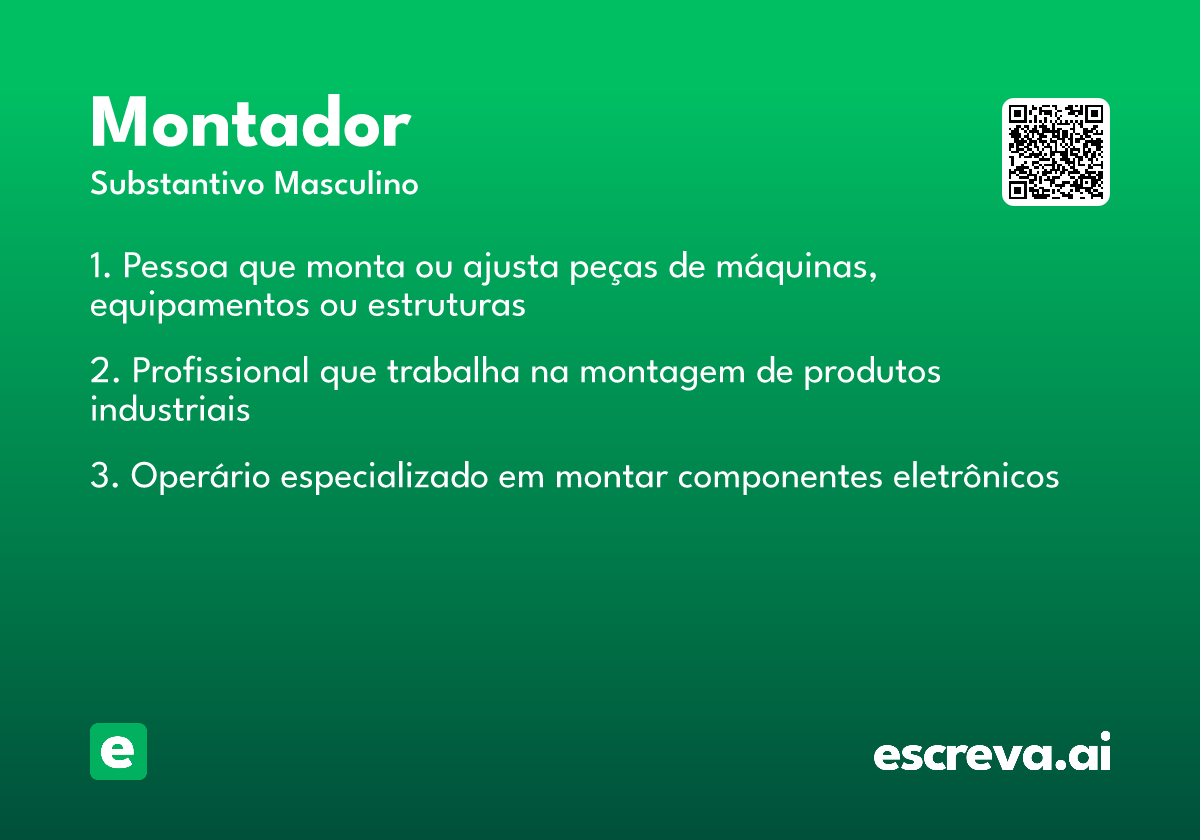 Montador

Substantivo Masculino

1. Pessoa que monta ou ajusta peças de máquinas, equipamentos ou estruturas

2. Profissional que trabalha na montagem de produtos industriais

3. Operário especializado em montar componentes eletrônicos

e

escreva.ai